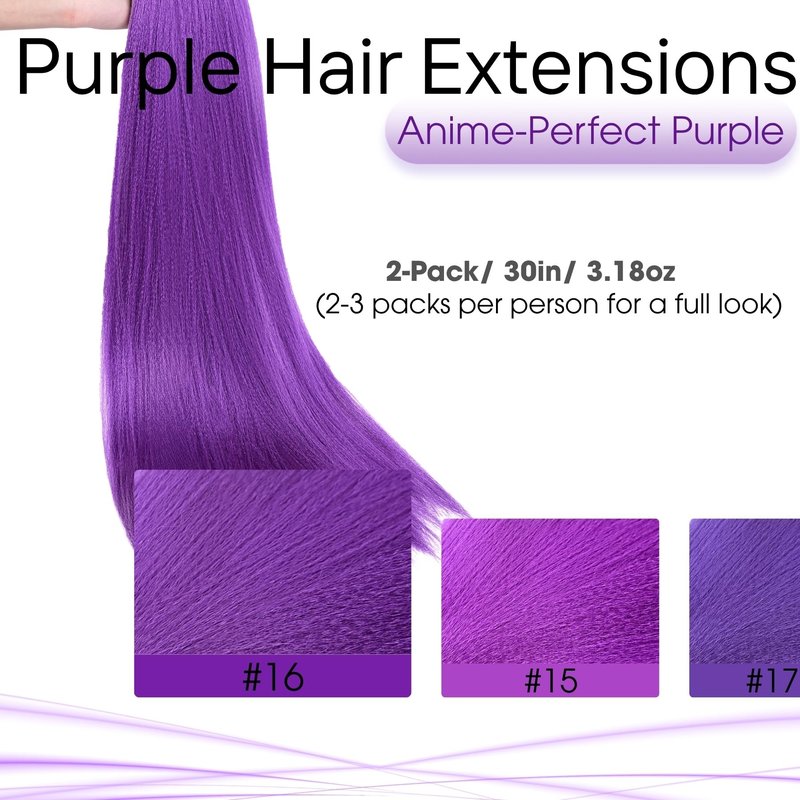 Purple Hair Extensions

Anime-Perfect Purple

2-Pack/ 30in/ 3.18oz
(2-3 packs per person for a full look)

#16

#15

#17